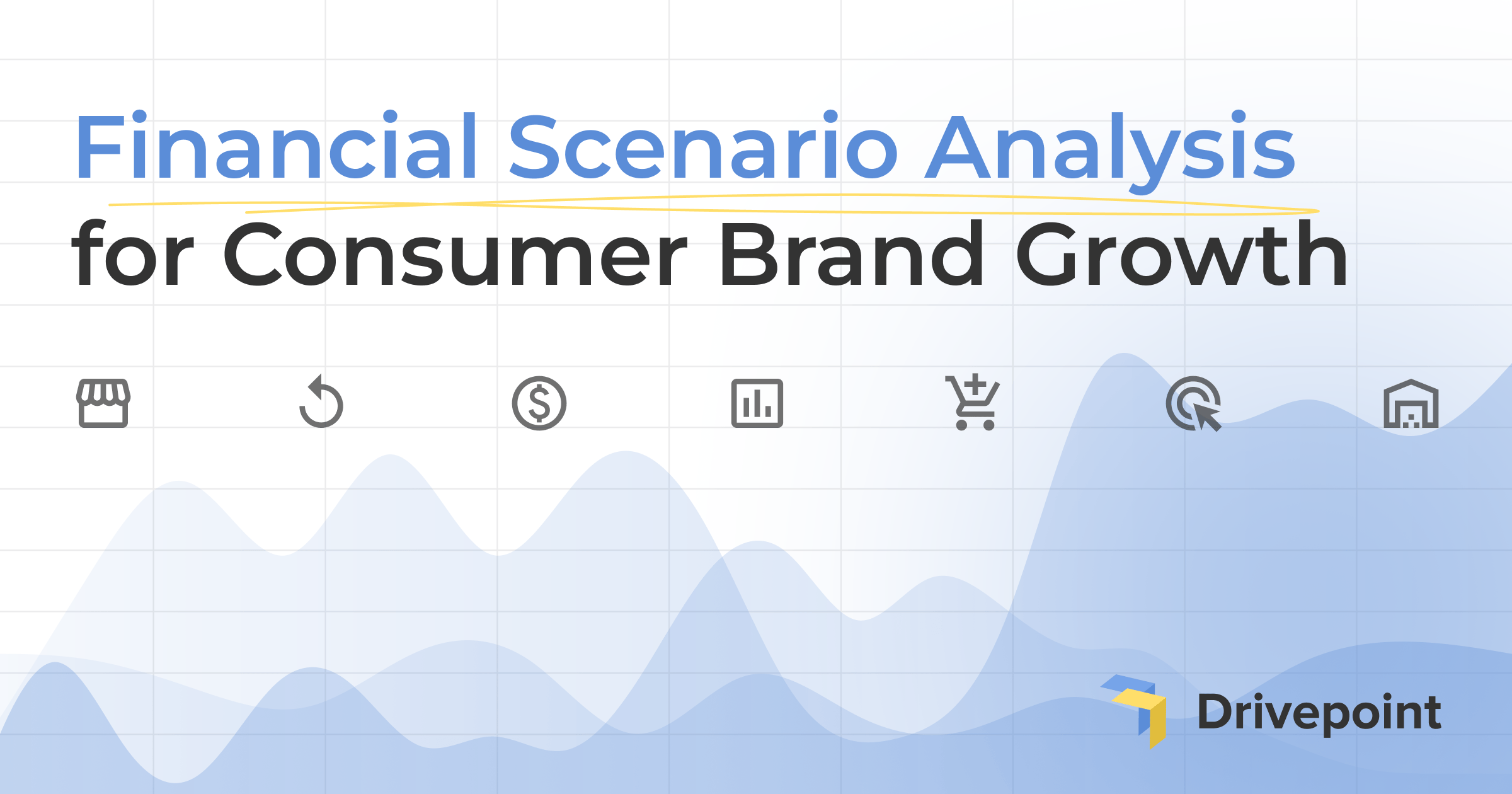 Financial Scenario Analysis
for Consumer Brand Growth

Drivepoint